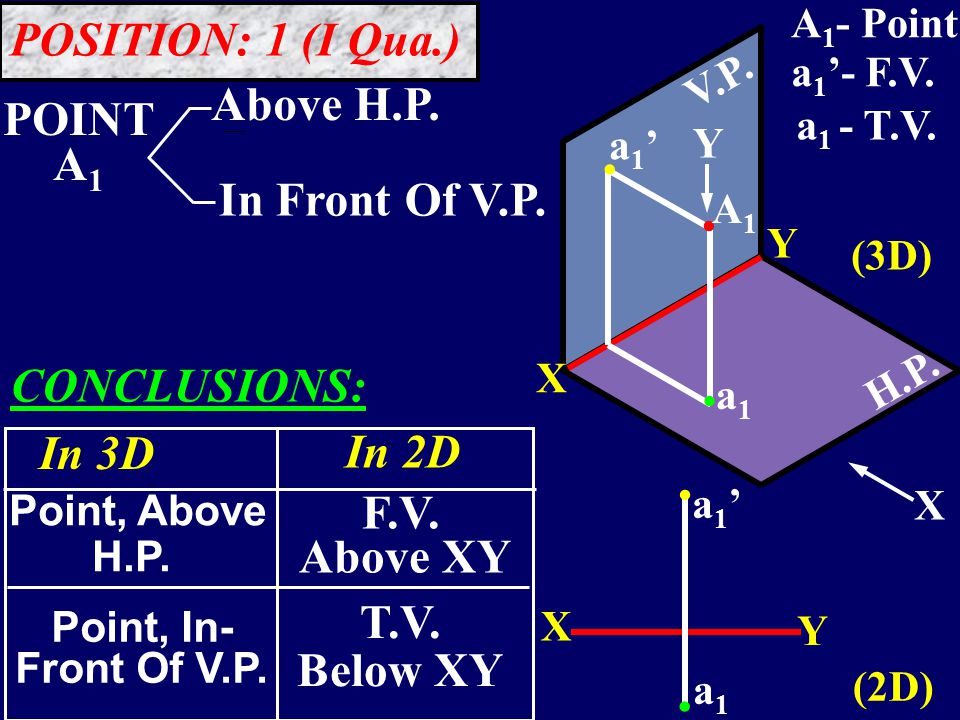 POSITION: 1 (I Qua.)

POINT $A_1$

Above H.P.

In Front Of V.P.

$A_1$- Point
$a_1$'- F.V.
$a_1$ - T.V.

V.P.

$a_1$'

Y

$A_1$

Y

(3D)

X

$a_1$

H.P.

X

CONCLUSIONS:

| In 3D | In 2D |
|---|---|
| Point, Above H.P. | F.V. Above XY |
| Point, In-Front Of V.P. | T.V. Below XY |

$a_1$'

X

Y

$a_1$

(2D)